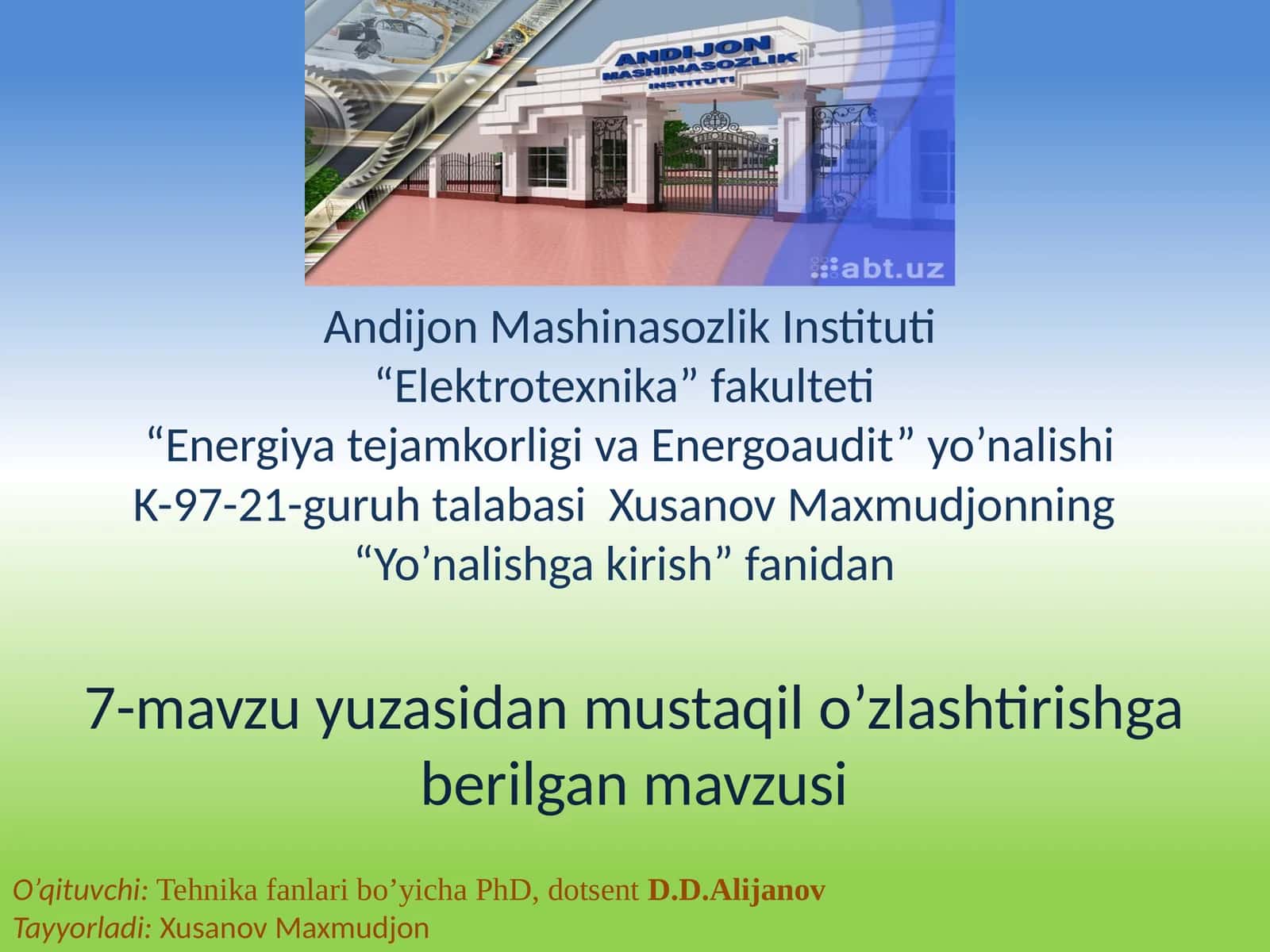 ANDIJON MASHINASOZLIK INSTITUTI

abt.uz

Andijon Mashinasozlik Instituti
“Elektrotexnika” fakulteti
“Energiya tejamkorligi va Energoaudit” yo’nalishi
K-97-21-guruh talabasi Xusanov Maxmudjonning
“Yo’nalishga kirish” fanidan

7-mavzu yuzasidan mustaqil o’zlashtirishga berilgan mavzusi

O’qituvchi: Tehnika fanlari bo’yicha PhD, dotsent D.D.Alijanov
Tayyorladi: Xusanov Maxmudjon